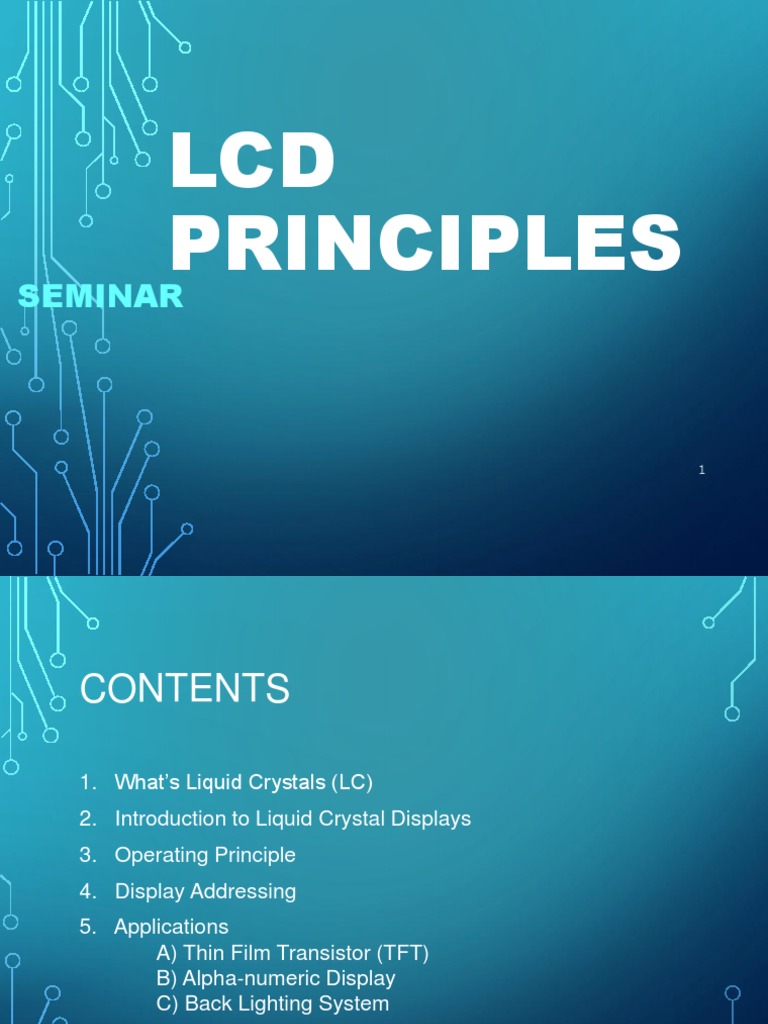 LCD PRINCIPLES

SEMINAR

1

CONTENTS

1. What's Liquid Crystals (LC)
2. Introduction to Liquid Crystal Displays
3. Operating Principle
4. Display Addressing
5. Applications
A) Thin Film Transistor (TFT)
B) Alpha-numeric Display
C) Back Lighting System